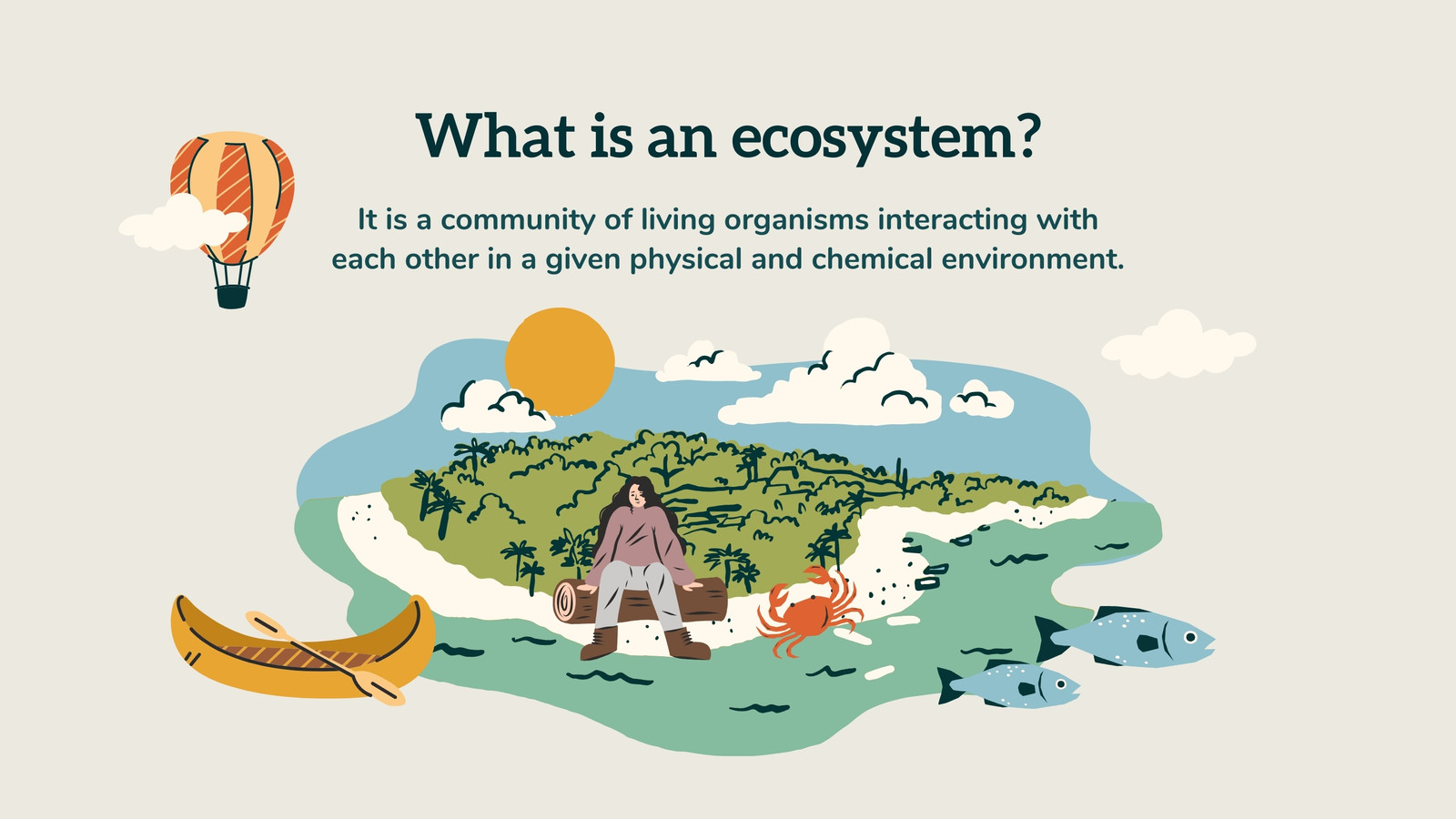 What is an ecosystem?

It is a community of living organisms interacting with each other in a given physical and chemical environment.